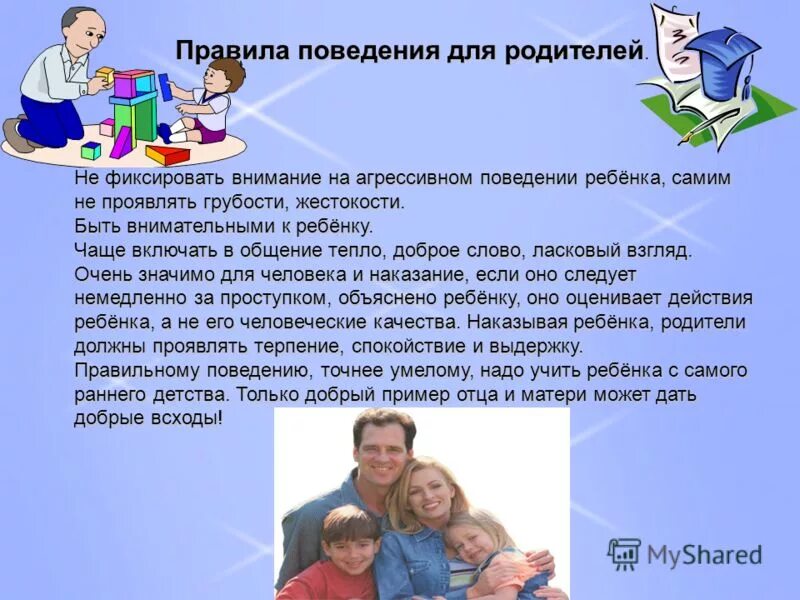 Правила поведения для родителей.

Не фиксировать внимание на агрессивном поведении ребёнка, самим не проявлять грубости, жестокости.
Быть внимательными к ребёнку.
Чаще включать в общение тепло, доброе слово, ласковый взгляд.
Очень значимо для человека и наказание, если оно следует немедленно за проступком, объяснено ребёнку, оно оценивает действия ребёнка, а не его человеческие качества. Наказывая ребёнка, родители должны проявлять терпение, спокойствие и выдержку.
Правильному поведению, точнее умелому, надо учить ребёнка с самого раннего детства. Только добрый пример отца и матери может дать добрые всходы!

MyShared